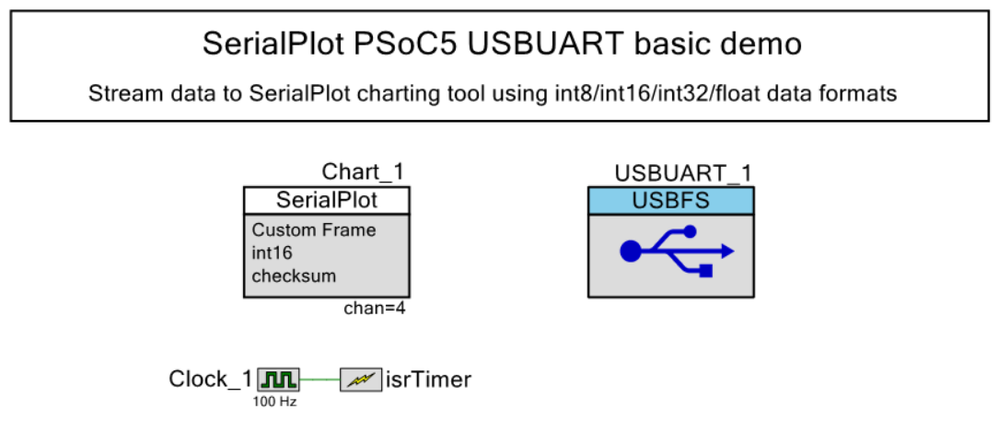 SerialPlot PSoC5 USBUART basic demo

Stream data to SerialPlot charting tool using int8/int16/int32/float data formats

Chart_1
SerialPlot
Custom Frame
int16
checksum
chan=4

USBUART_1
USBFS

Clock_1
100 Hz
isrTimer